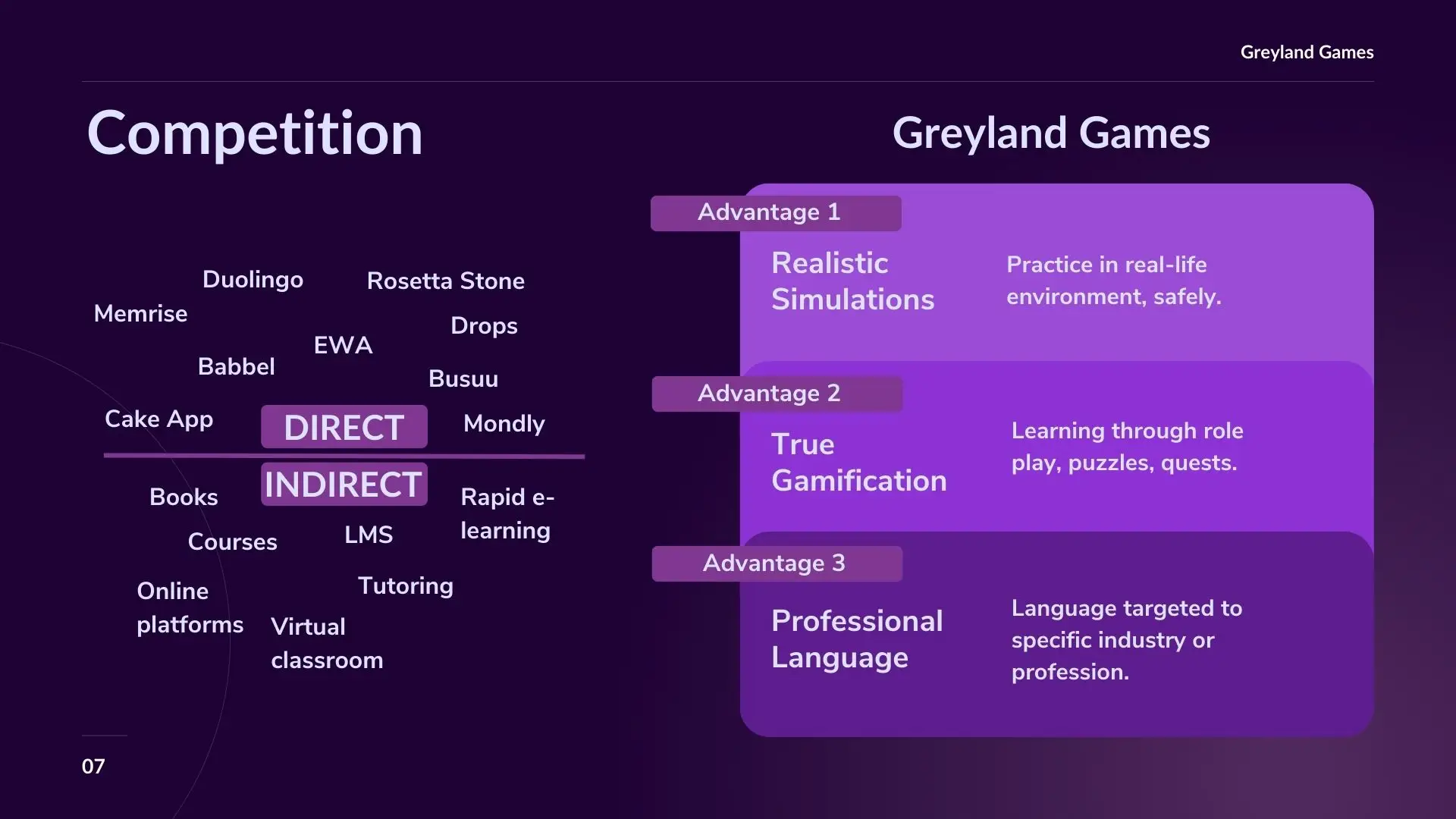 Greyland Games

Competition

Duolingo

Rosetta Stone

Memrise

Drops

EWA

Babbel

Busuu

Cake App

DIRECT

Mondly

INDIRECT

Books

Rapid e-learning

Courses

LMS

Tutoring

Online platforms

Virtual classroom

Greyland Games

Advantage 1

Realistic Simulations

Practice in real-life environment, safely.

Advantage 2

True Gamification

Learning through role play, puzzles, quests.

Advantage 3

Professional Language

Language targeted to specific industry or profession.

07